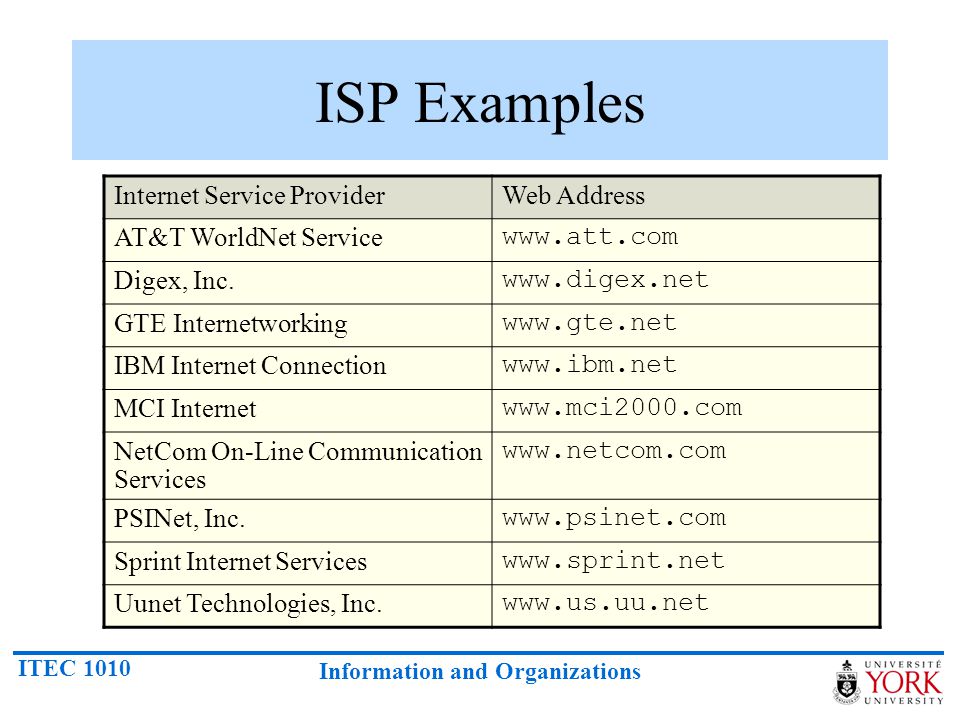 ISP Examples

| Internet Service Provider | Web Address |
|---|---|
| AT&T WorldNet Service | www.att.com |
| Digex, Inc. | www.digex.net |
| GTE Internetworking | www.gte.net |
| IBM Internet Connection | www.ibm.net |
| MCI Internet | www.mci2000.com |
| NetCom On-Line Communication Services | www.netcom.com |
| PSINet, Inc. | www.psinet.com |
| Sprint Internet Services | www.sprint.net |
| Uunet Technologies, Inc. | www.us.uu.net |

ITEC 1010

Information and Organizations

UNIVERSITÉ YORK UNIVERSITY